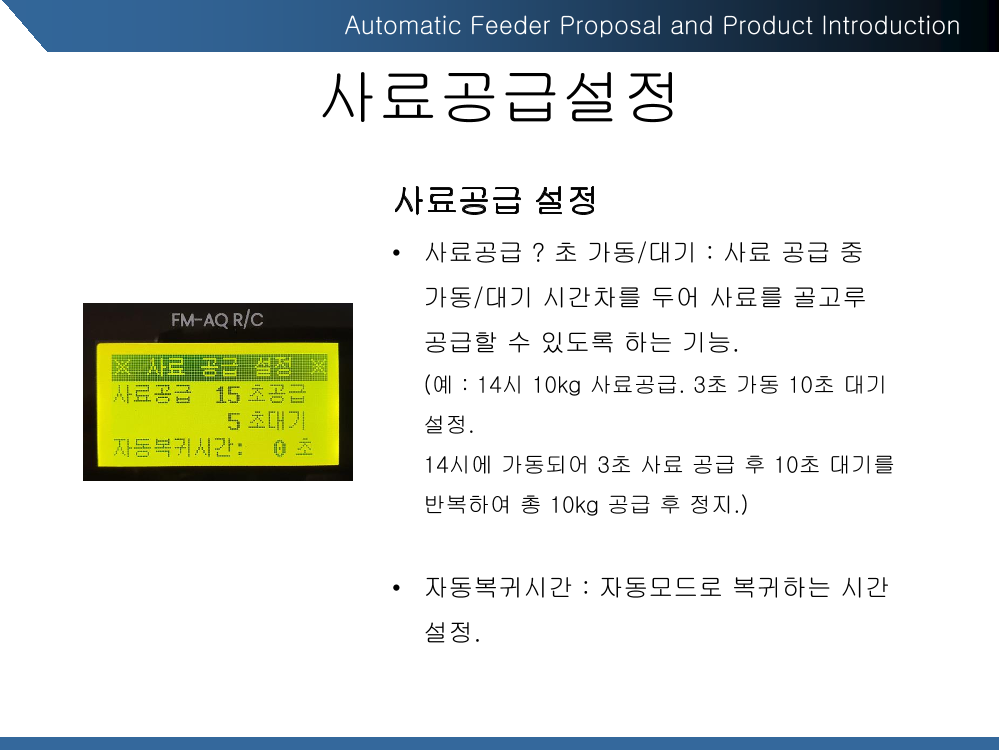 Automatic Feeder Proposal and Product Introduction

사료공급설정

FM-AQ R/C

※ 사료 공급 설정 ※
사료공급 15 초공급
5 초대기
자동복귀시간: 0 초

사료공급 설정

• 사료공급 ? 초 가동/대기 : 사료 공급 중 가동/대기 시간차를 두어 사료를 골고루 공급할 수 있도록 하는 기능.
(예 : 14시 10kg 사료공급. 3초 가동 10초 대기 설정.
14시에 가동되어 3초 사료 공급 후 10초 대기를 반복하여 총 10kg 공급 후 정지.)

• 자동복귀시간 : 자동모드로 복귀하는 시간 설정.